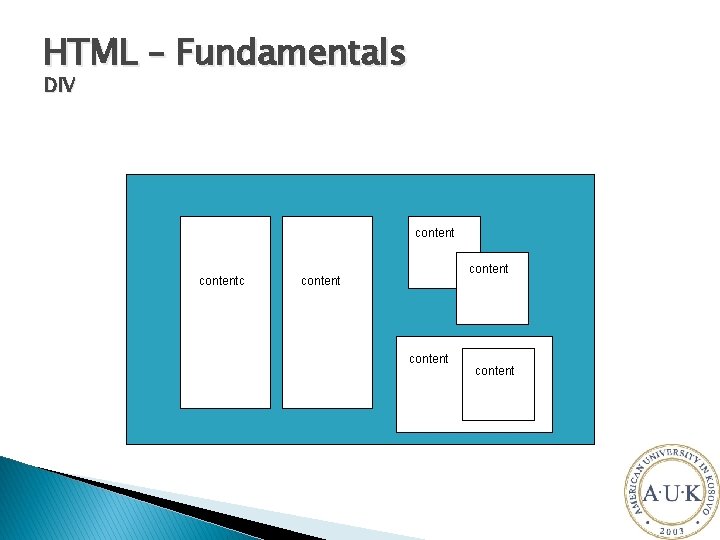 HTML – Fundamentals
DIV

contentc

content

content

content

content

content

AMERICAN UNIVERSITY IN KOSOVO
A·U·K
2003